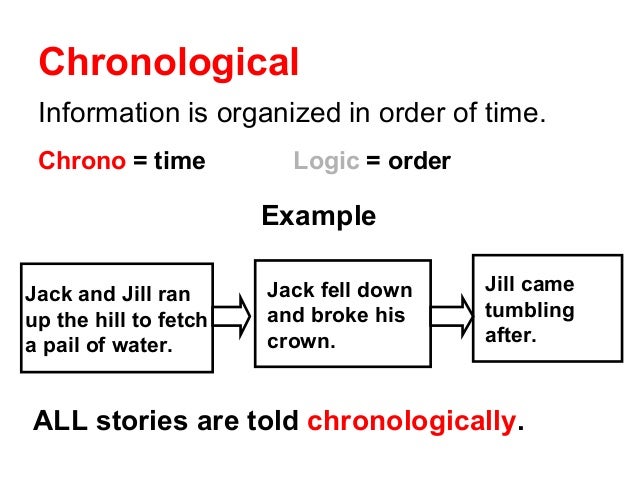 Chronological

Information is organized in order of time.

Chrono = time Logic = order

Example

Jack and Jill ran up the hill to fetch a pail of water.

Jack fell down and broke his crown.

Jill came tumbling after.

ALL stories are told chronologically.